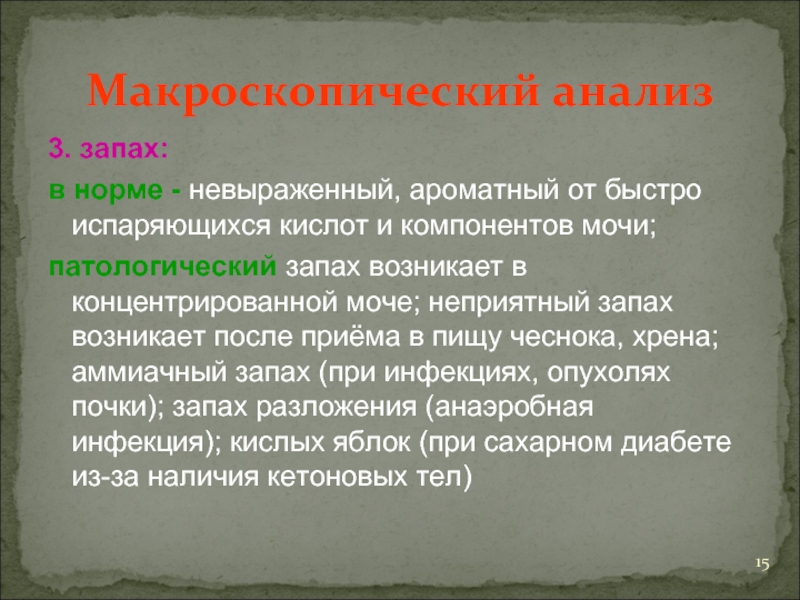 Макроскопический анализ

3. запах:

в норме - невыраженный, ароматный от быстро испаряющихся кислот и компонентов мочи;

патологический запах возникает в концентрированной моче; неприятный запах возникает после приёма в пищу чеснока, хрена; аммиачный запах (при инфекциях, опухолях почки); запах разложения (анаэробная инфекция); кислых яблок (при сахарном диабете из-за наличия кетоновых тел)

15